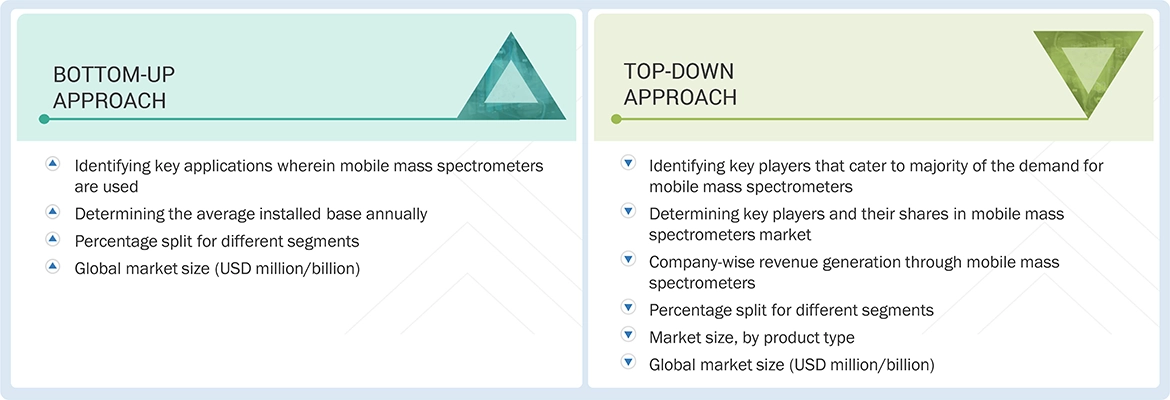 BOTTOM-UP APPROACH

Identifying key applications wherein mobile mass spectrometers are used

Determining the average installed base annually

Percentage split for different segments

Global market size (USD million/billion)

TOP-DOWN APPROACH

Identifying key players that cater to majority of the demand for mobile mass spectrometers

Determining key players and their shares in mobile mass spectrometers market

Company-wise revenue generation through mobile mass spectrometers

Percentage split for different segments

Market size, by product type

Global market size (USD million/billion)